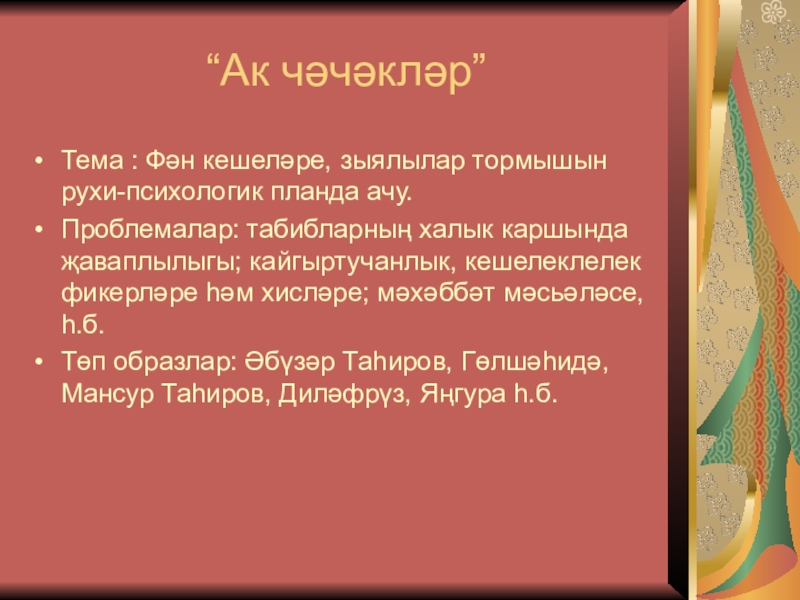 “Ак чәчәкләр”

• Тема : Фән кешеләре, зыялылар тормышын рухи-психологик планда ачу.
• Проблемалар: табибларның халык каршында җаваплылыгы; кайгыртучанлык, кешелеклелек фикерләре һәм хисләре; мәхәббәт мәсьәләсе, һ.б.
• Төп образлар: Әбүзәр Таһиров, Гөлшәһидә, Мансур Таһиров, Диләфрүз, Яңгура һ.б.